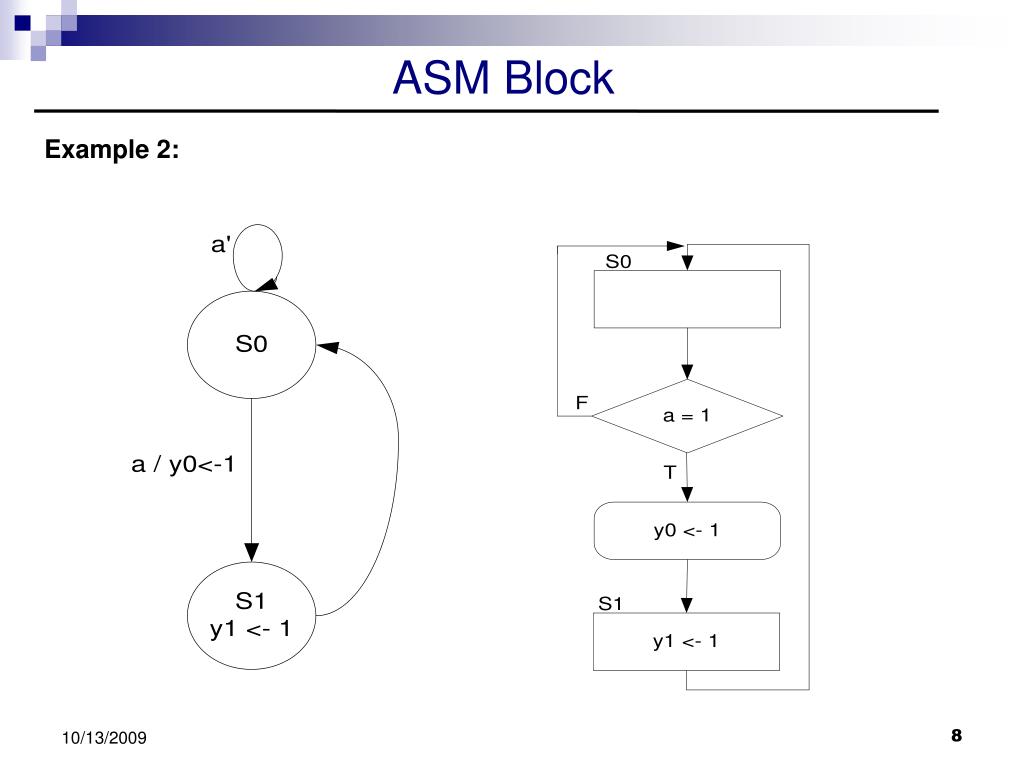 ASM Block

Example 2:

a'

S0

a / y0<-1

S1
y1 <- 1

S0

F

a = 1

T

y0 <- 1

S1

y1 <- 1

10/13/2009

8